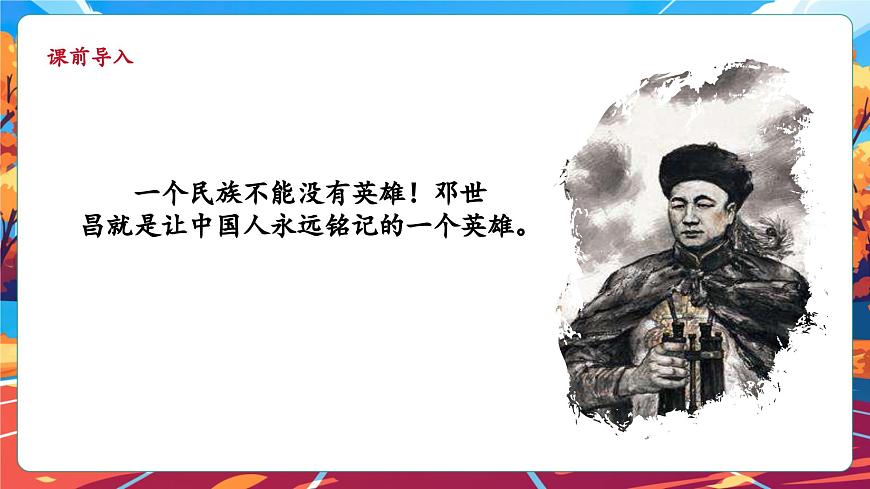 课前导入

一个民族不能没有英雄！邓世昌就是让中国人永远铭记的一个英雄。